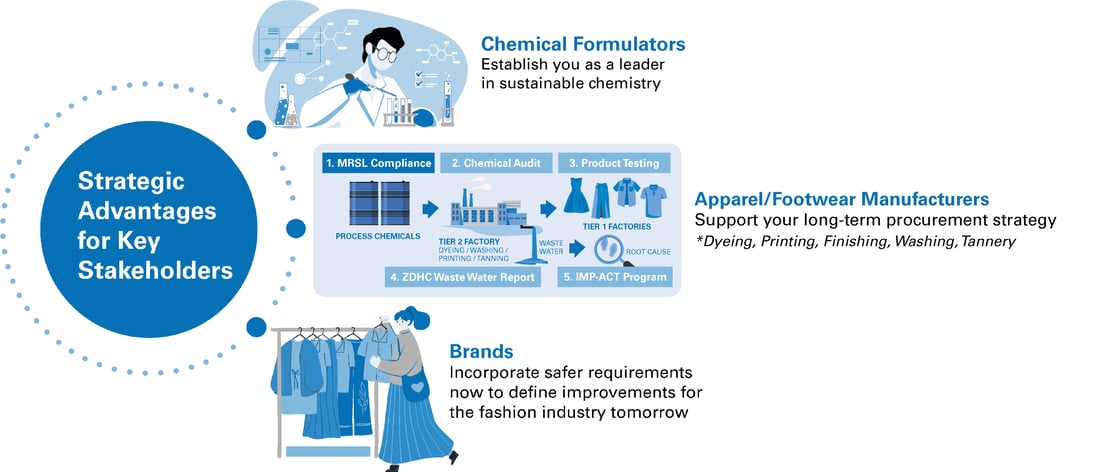 Strategic Advantages for Key Stakeholders

Chemical Formulators
Establish you as a leader in sustainable chemistry

1. MRSL Compliance
2. Chemical Audit
3. Product Testing
PROCESS CHEMICALS
TIER 2 FACTORY
DYEING / WASHING / PRINTING / TANNING
WASTE WATER
TIER 1 FACTORIES
ROOT CAUSE
4. ZDHC Waste Water Report
5. IMP-ACT Program

Apparel/Footwear Manufacturers
Support your long-term procurement strategy
*Dyeing, Printing, Finishing, Washing, Tannery

Brands
Incorporate safer requirements now to define improvements for the fashion industry tomorrow